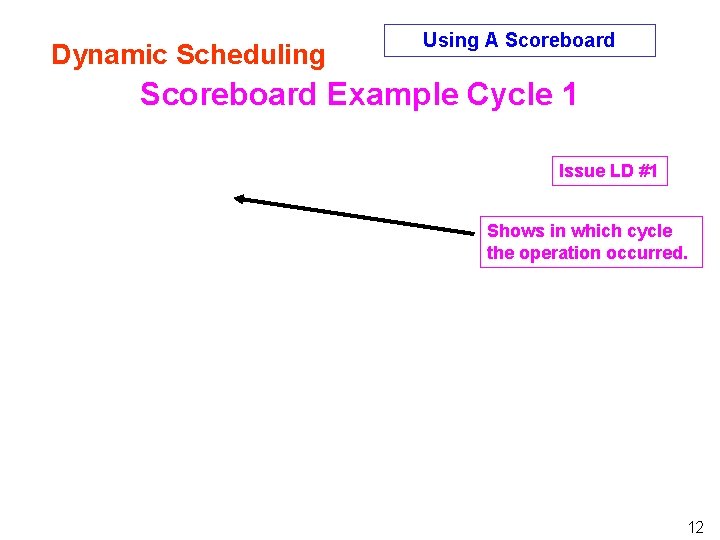 Dynamic Scheduling

Using A Scoreboard

Scoreboard Example Cycle 1

Issue LD #1

Shows in which cycle the operation occurred.

12